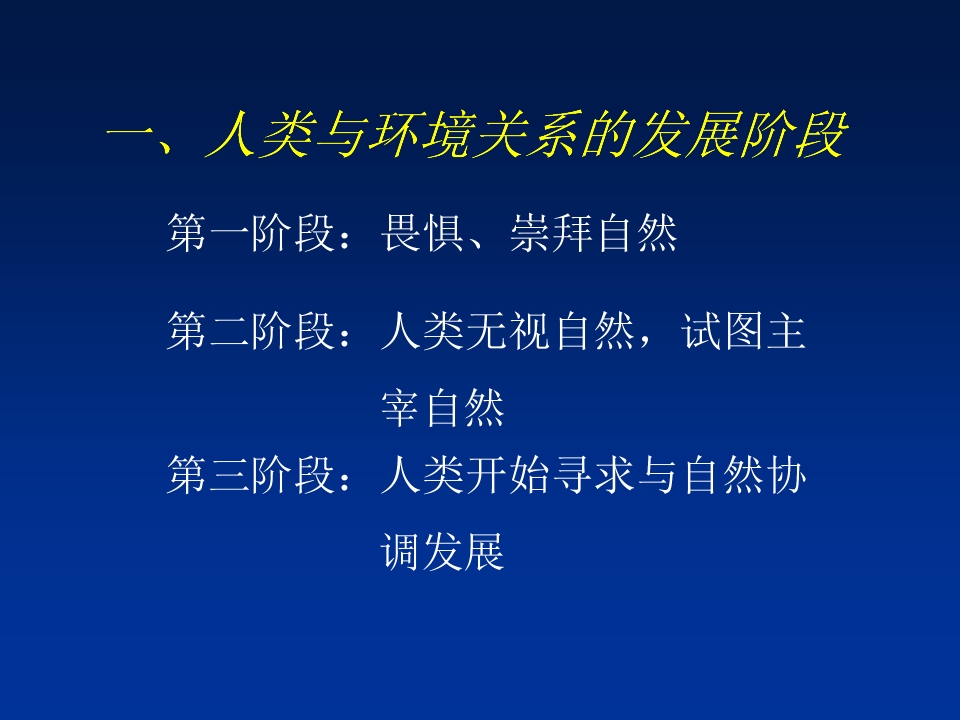 一、人类与环境关系的发展阶段

第一阶段：畏惧、崇拜自然

第二阶段：人类无视自然，试图主宰自然

第三阶段：人类开始寻求与自然协调发展